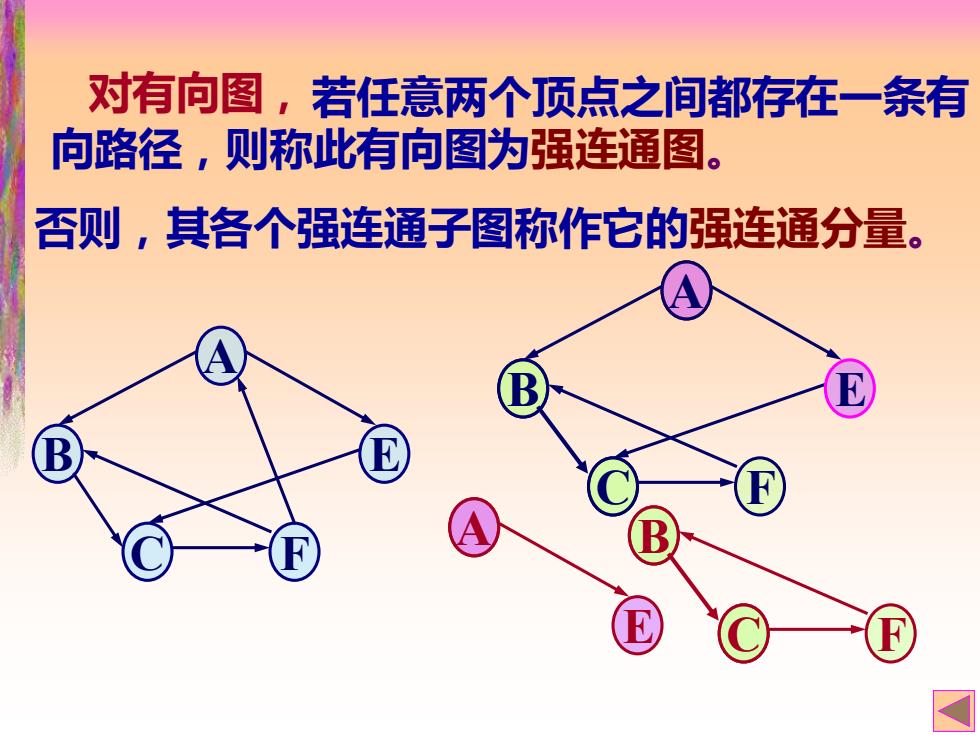 对有向图，若任意两个顶点之间都存在一条有向路径，则称此有向图为强连通图。

否则，其各个强连通子图称作它的强连通分量。

A
B
E
C
F

A
B
E
C
F

A
B
E
C
F